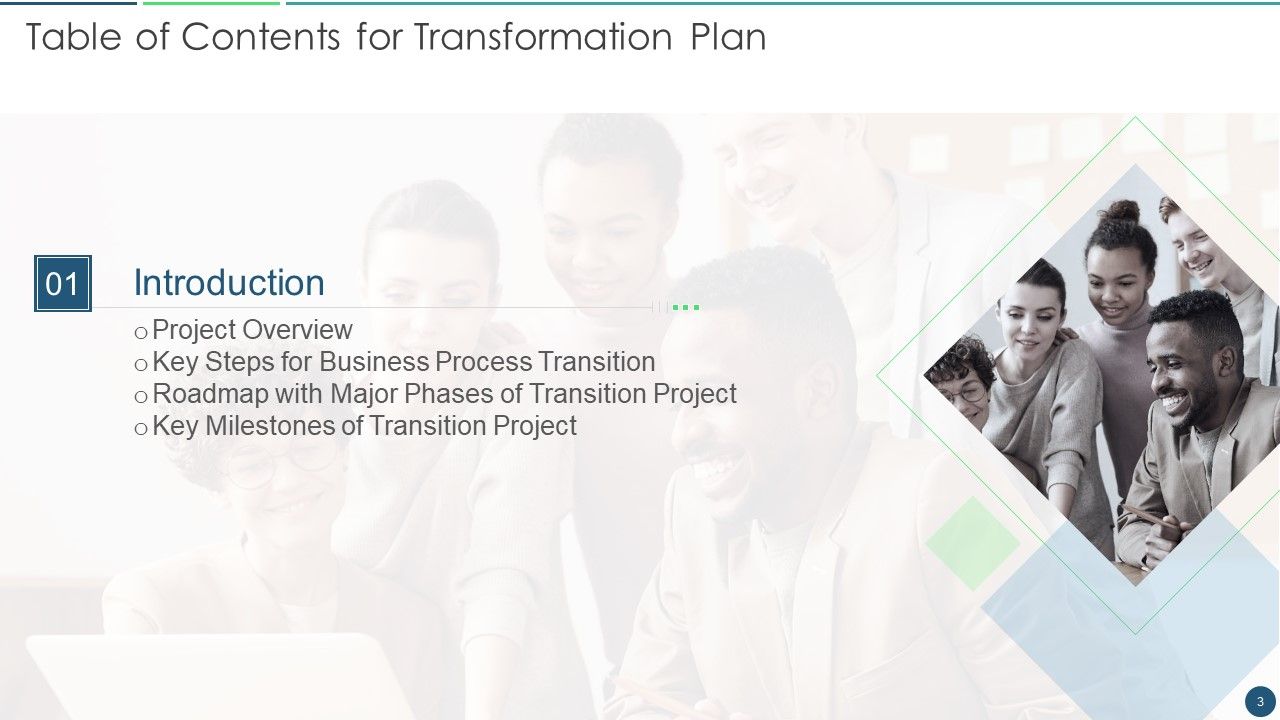 Table of Contents for Transformation Plan

01

Introduction

o Project Overview
o Key Steps for Business Process Transition
o Roadmap with Major Phases of Transition Project
o Key Milestones of Transition Project

3